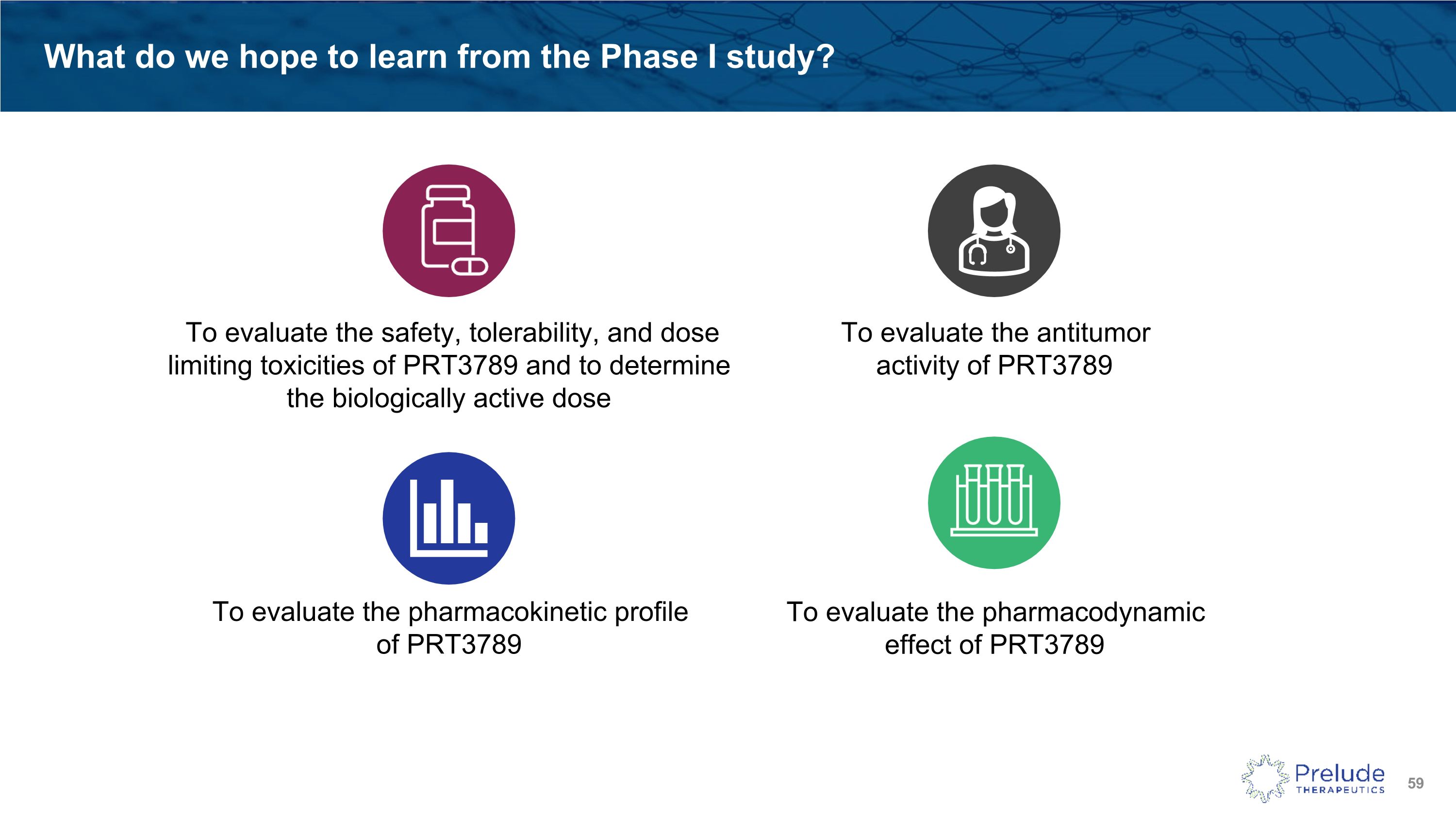 What do we hope to learn from the Phase I study?

To evaluate the safety, tolerability, and dose limiting toxicities of PRT3789 and to determine the biologically active dose

To evaluate the antitumor activity of PRT3789

To evaluate the pharmacokinetic profile of PRT3789

To evaluate the pharmacodynamic effect of PRT3789

Prelude THERAPEUTICS

59